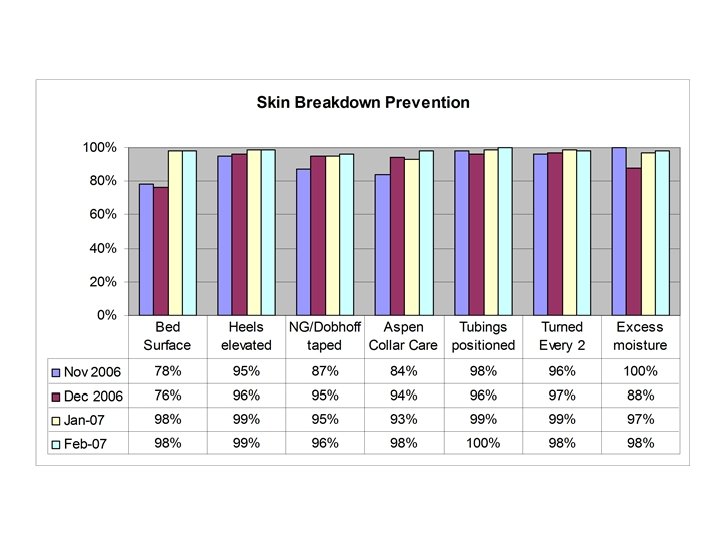 Skin Breakdown Prevention

100%
80%
60%
40%
20%
0%

| | Bed Surface | Heels elevated | NG/Dobhoff taped | Aspen Collar Care | Tubings positioned | Turned Every 2 | Excess moisture |
|---|---|---|---|---|---|---|---|
| Nov 2006 | 78% | 95% | 87% | 84% | 98% | 96% | 100% |
| Dec 2006 | 76% | 96% | 95% | 94% | 96% | 97% | 88% |
| Jan-07 | 98% | 99% | 95% | 93% | 99% | 99% | 97% |
| Feb-07 | 98% | 99% | 96% | 98% | 100% | 98% | 98% |